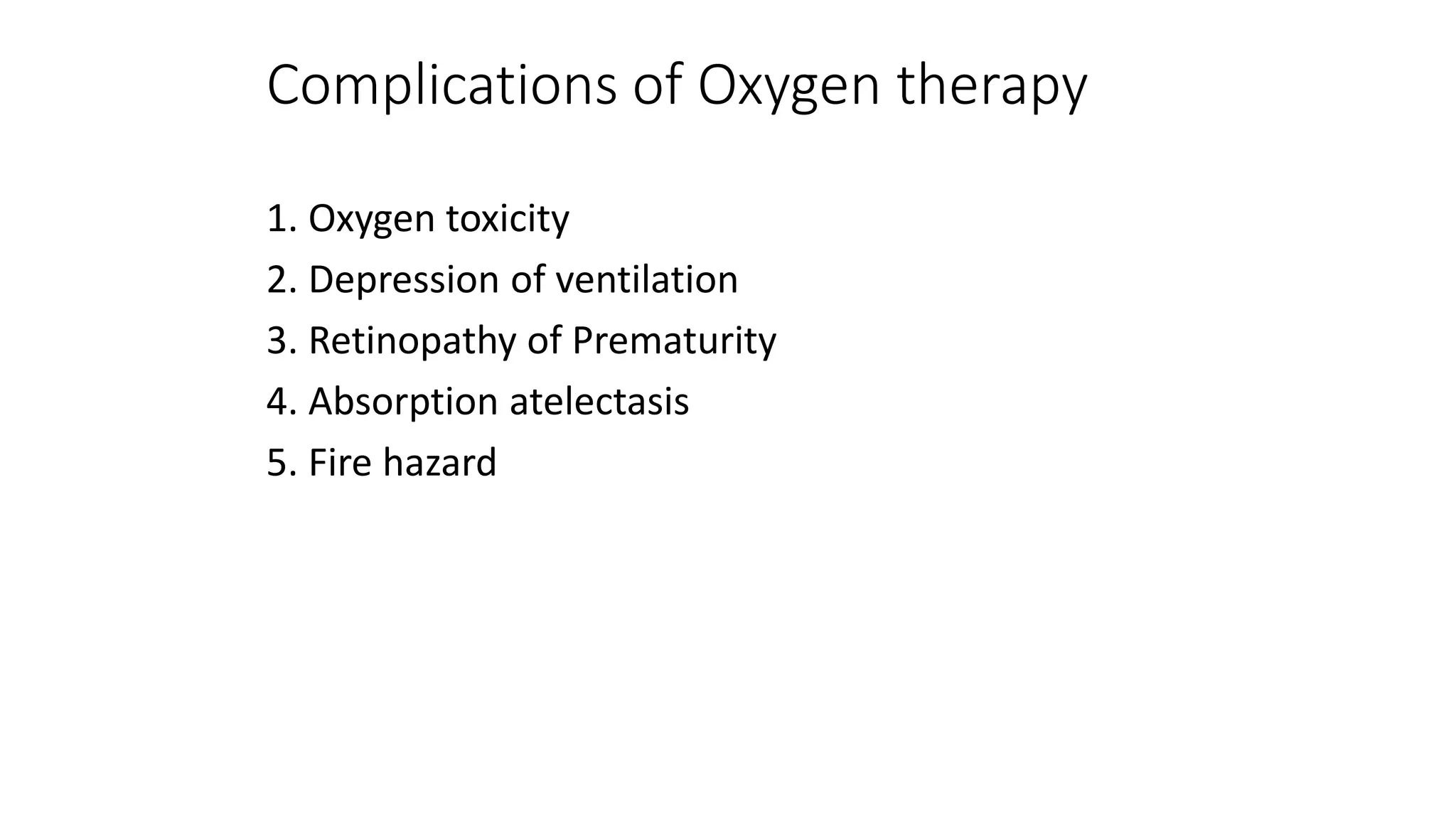 Complications of Oxygen therapy

1. Oxygen toxicity
2. Depression of ventilation
3. Retinopathy of Prematurity
4. Absorption atelectasis
5. Fire hazard